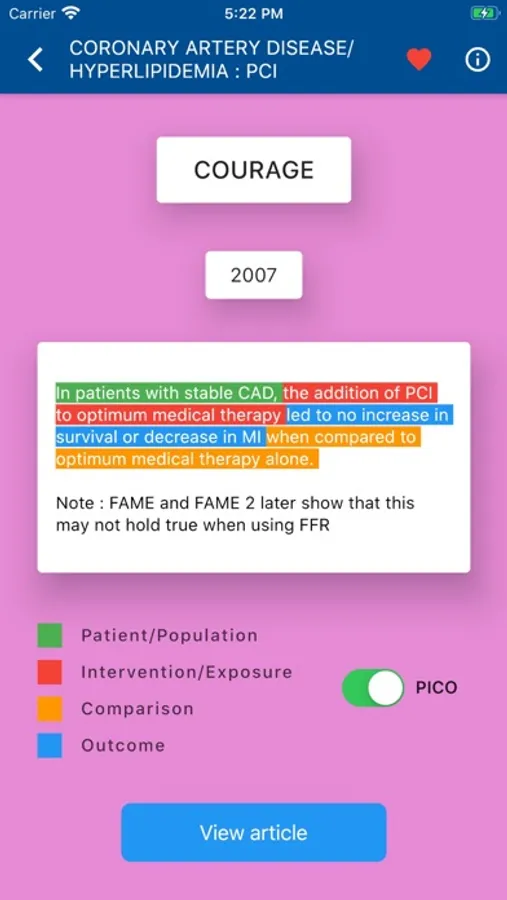 Carrier 5:22 PM

CORONARY ARTERY DISEASE/ HYPERLIPIDEMIA : PCI

COURAGE

2007

In patients with stable CAD, the addition of PCI to optimum medical therapy led to no increase in survival or decrease in MI when compared to optimum medical therapy alone.

Note : FAME and FAME 2 later show that this may not hold true when using FFR

Patient/Population
Intervention/Exposure
Comparison
Outcome

PICO

View article